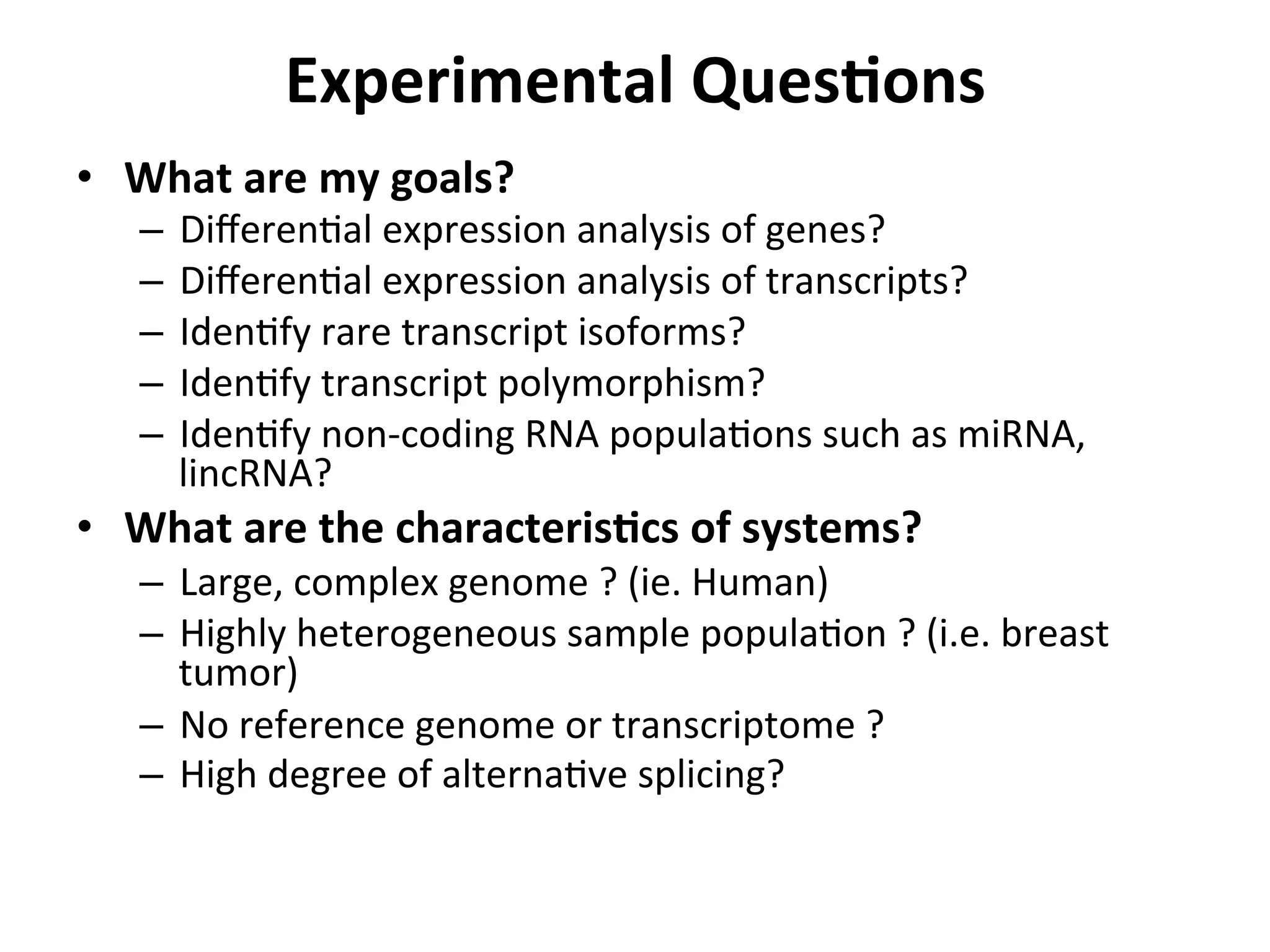 Experimental Questions

• What are my goals?
– Differential expression analysis of genes?
– Differential expression analysis of transcripts?
– Identify rare transcript isoforms?
– Identify transcript polymorphism?
– Identify non-coding RNA populations such as miRNA, lincRNA?

• What are the characteristics of systems?
– Large, complex genome ? (ie. Human)
– Highly heterogeneous sample population ? (i.e. breast tumor)
– No reference genome or transcriptome ?
– High degree of alternative splicing?